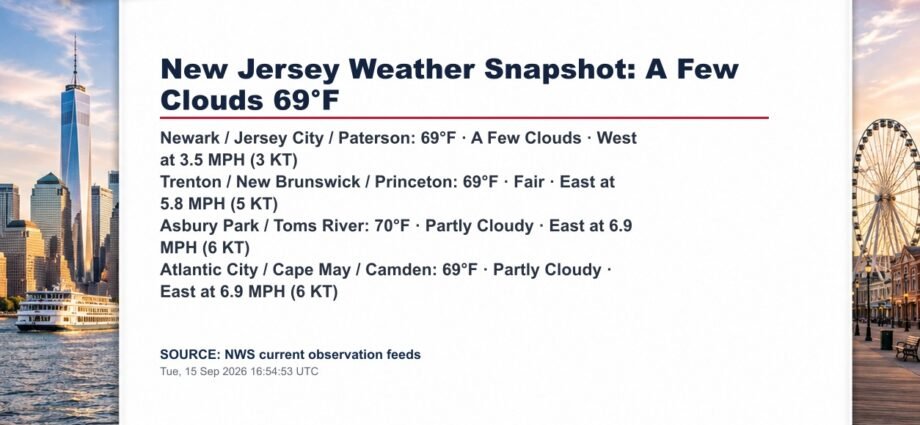 New Jersey Weather Snapshot: A Few Clouds 69°F

Newark / Jersey City / Paterson: 69°F · A Few Clouds · West at 3.5 MPH (3 KT)
Trenton / New Brunswick / Princeton: 69°F · Fair · East at 5.8 MPH (5 KT)
Asbury Park / Toms River: 70°F · Partly Cloudy · East at 6.9 MPH (6 KT)
Atlantic City / Cape May / Camden: 69°F · Partly Cloudy · East at 6.9 MPH (6 KT)

SOURCE: NWS current observation feeds
Tue, 15 Sep 2026 16:54:53 UTC